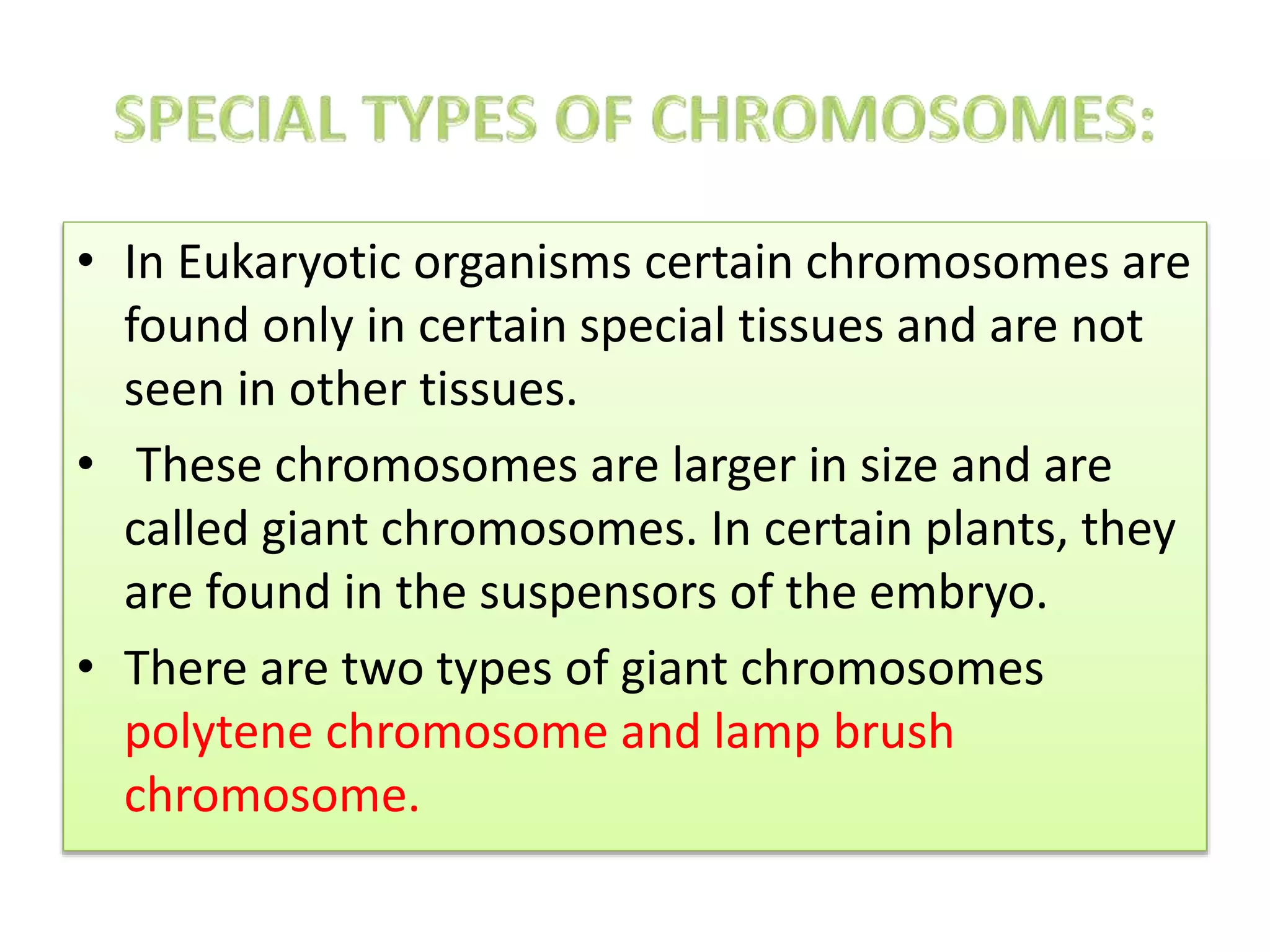 SPECIAL TYPES OF CHROMOSOMES:

• In Eukaryotic organisms certain chromosomes are found only in certain special tissues and are not seen in other tissues.

• These chromosomes are larger in size and are called giant chromosomes. In certain plants, they are found in the suspensors of the embryo.

• There are two types of giant chromosomes polytene chromosome and lamp brush chromosome.